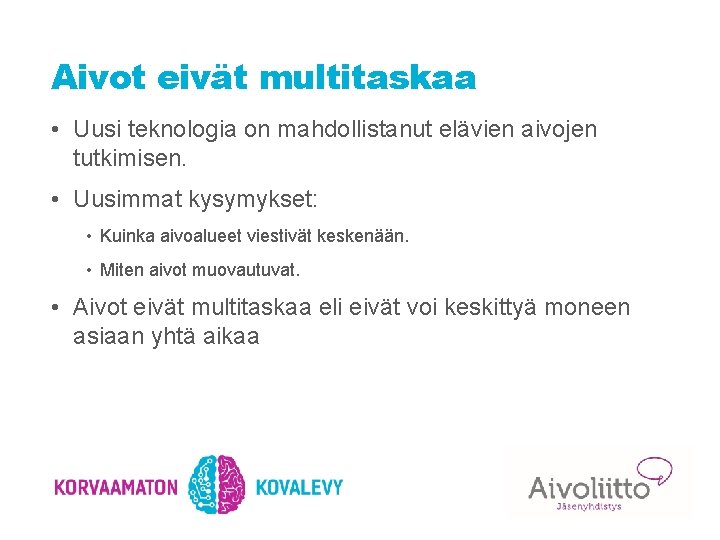 Aivot eivät multitaskaa

• Uusi teknologia on mahdollistanut elävien aivojen tutkimisen.

• Uusimmat kysymykset:

• Kuinka aivoalueet viestivät keskenään.

• Miten aivot muovautuvat.

• Aivot eivät multitaskaa eli eivät voi keskittyä moneen asiaan yhtä aikaa

KORVAAMATON KOVALEVY

Aivoliitto
Jäsenyhdistys